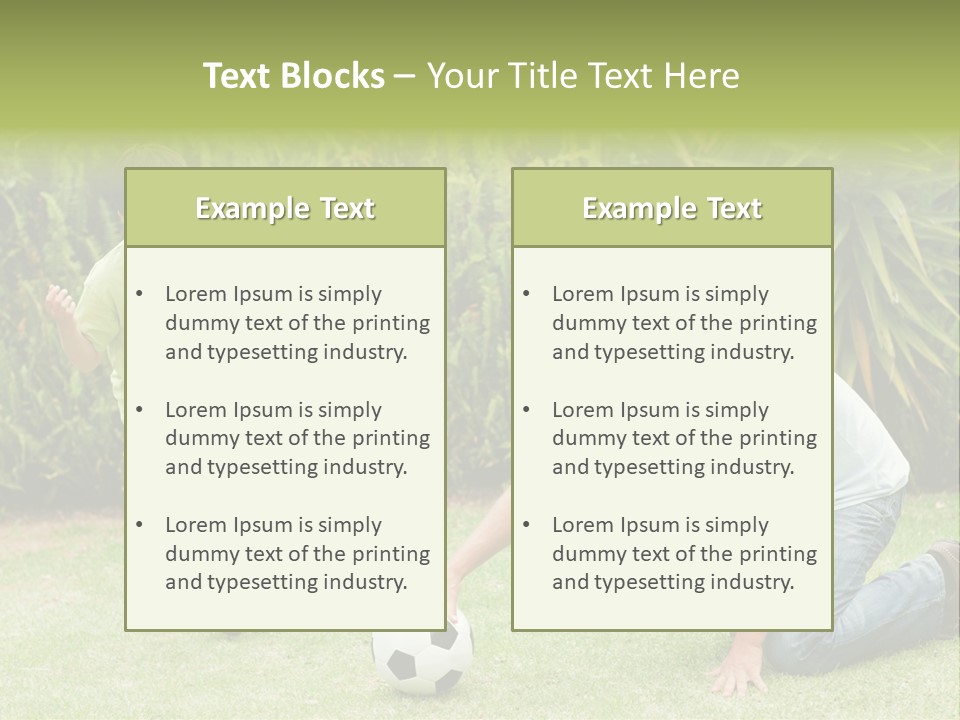 Text Blocks – Your Title Text Here

Example Text

• Lorem Ipsum is simply dummy text of the printing and typesetting industry.

• Lorem Ipsum is simply dummy text of the printing and typesetting industry.

• Lorem Ipsum is simply dummy text of the printing and typesetting industry.

Example Text

• Lorem Ipsum is simply dummy text of the printing and typesetting industry.

• Lorem Ipsum is simply dummy text of the printing and typesetting industry.

• Lorem Ipsum is simply dummy text of the printing and typesetting industry.